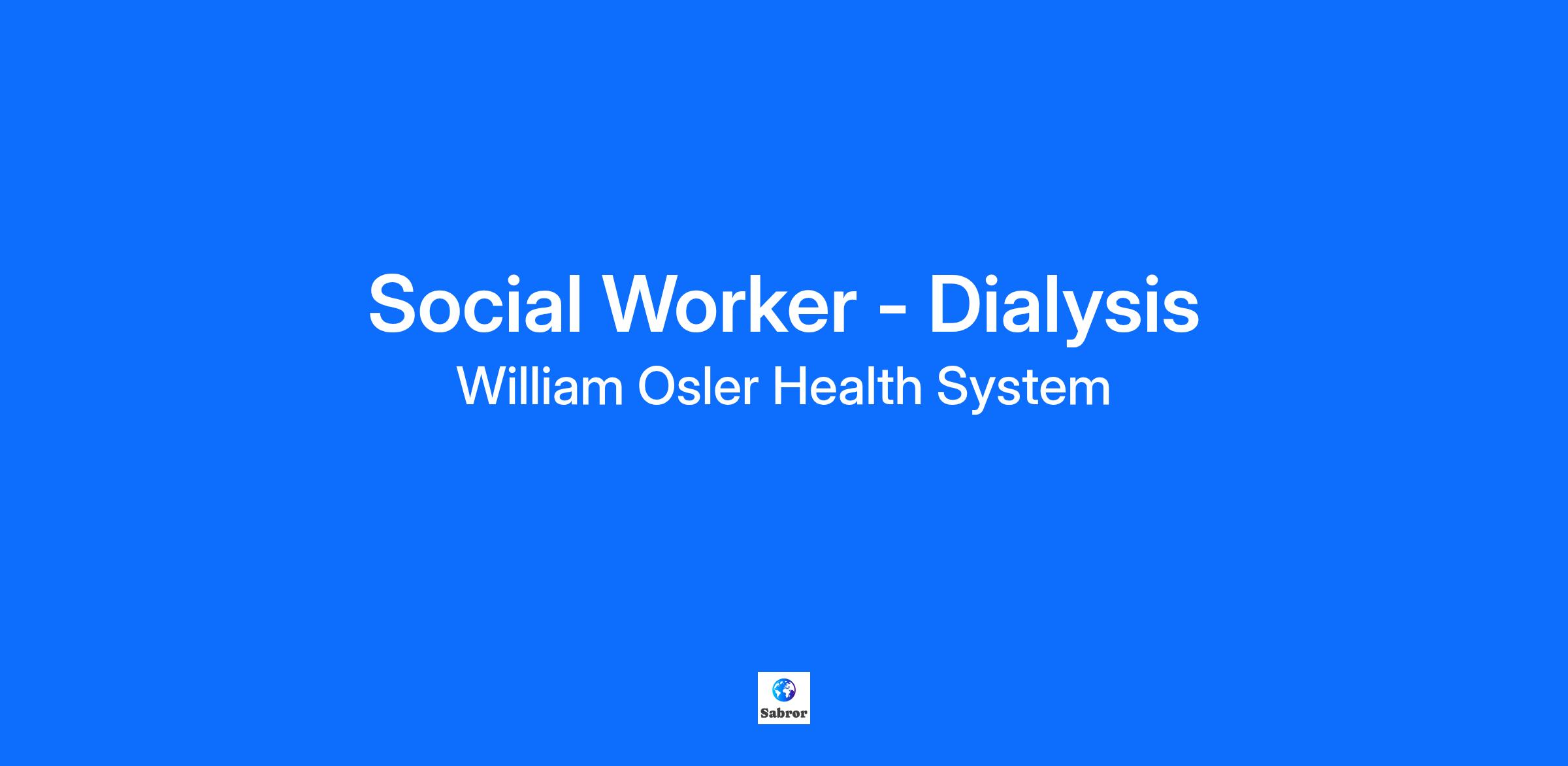 Social Worker - Dialysis
William Osler Health System

Sabror